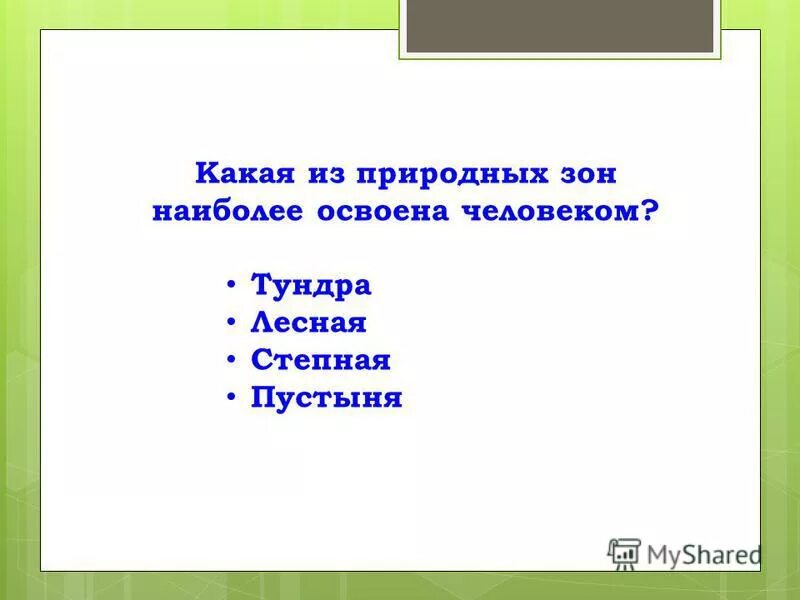 Какая из природных зон наиболее освоена человеком?

• Тундра
• Лесная
• Степная
• Пустыня

MyShared